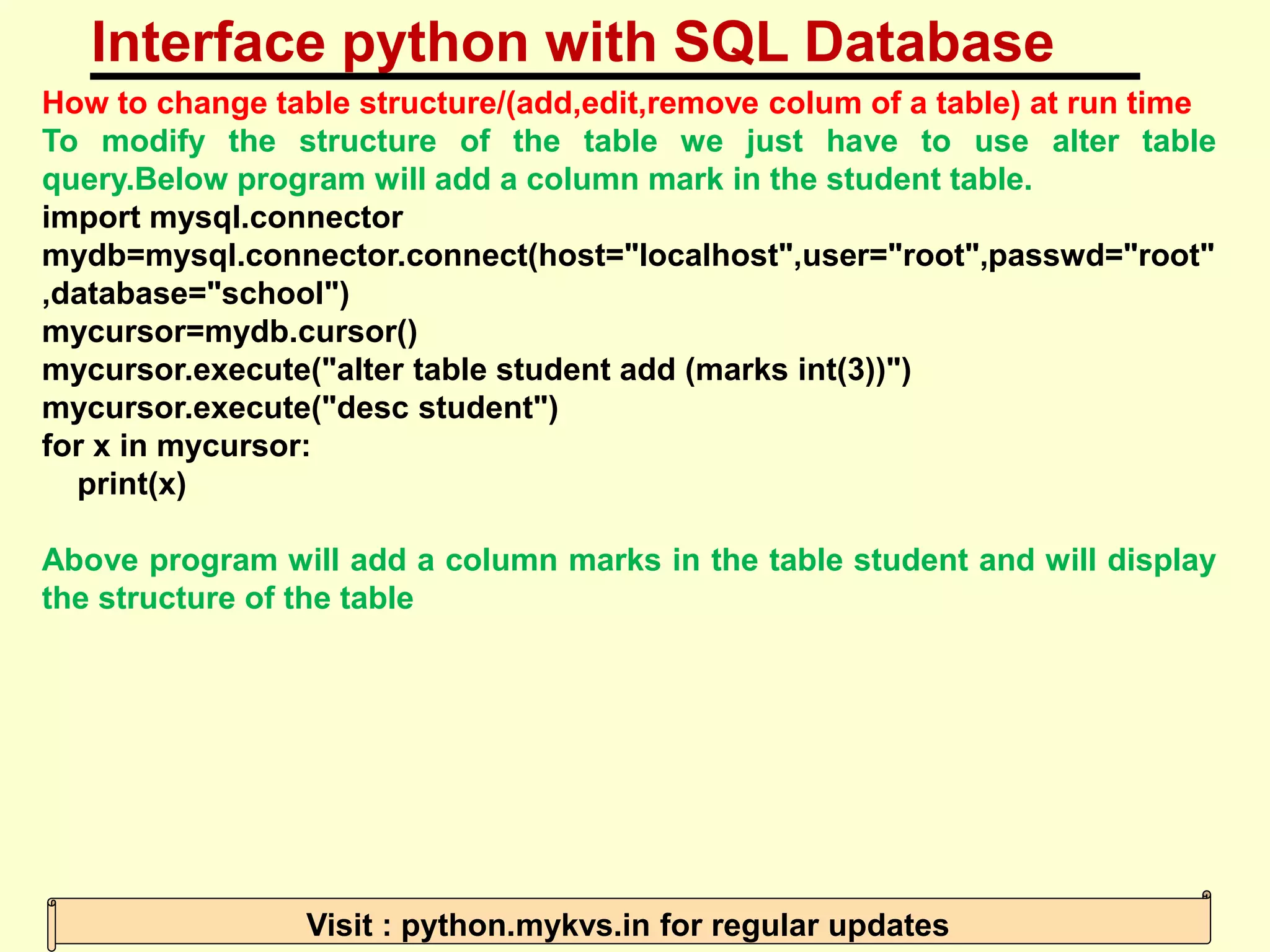 Interface python with SQL Database

How to change table structure/(add,edit,remove colum of a table) at run time

To modify the structure of the table we just have to use alter table query.Below program will add a column mark in the student table.

import mysql.connector
mydb=mysql.connector.connect(host="localhost",user="root",passwd="root",database="school")
mycursor=mydb.cursor()
mycursor.execute("alter table student add (marks int(3))")
mycursor.execute("desc student")
for x in mycursor:
    print(x)

Above program will add a column marks in the table student and will display the structure of the table

Visit : python.mykvs.in for regular updates